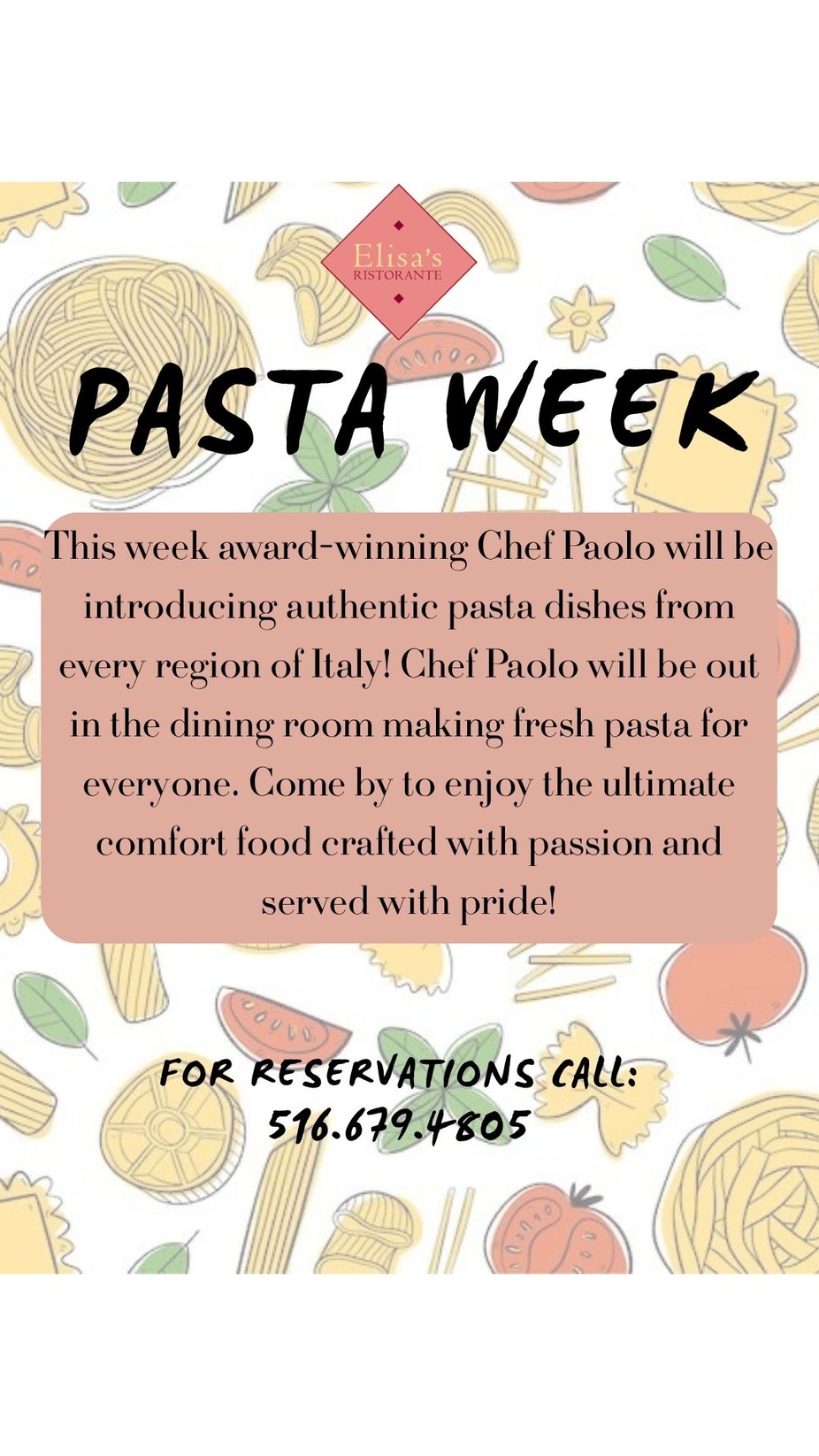 Elisa's
RISTORANTE

PASTA WEEK

This week award-winning Chef Paolo will be introducing authentic pasta dishes from every region of Italy! Chef Paolo will be out in the dining room making fresh pasta for everyone. Come by to enjoy the ultimate comfort food crafted with passion and served with pride!

FOR RESERVATIONS CALL:
516.679.4805